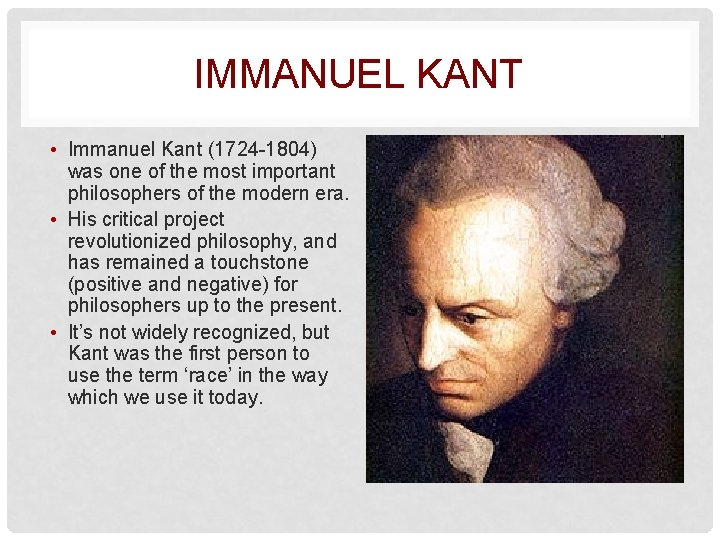 IMMANUEL KANT

• Immanuel Kant (1724-1804) was one of the most important philosophers of the modern era.
• His critical project revolutionized philosophy, and has remained a touchstone (positive and negative) for philosophers up to the present.
• It's not widely recognized, but Kant was the first person to use the term 'race' in the way which we use it today.